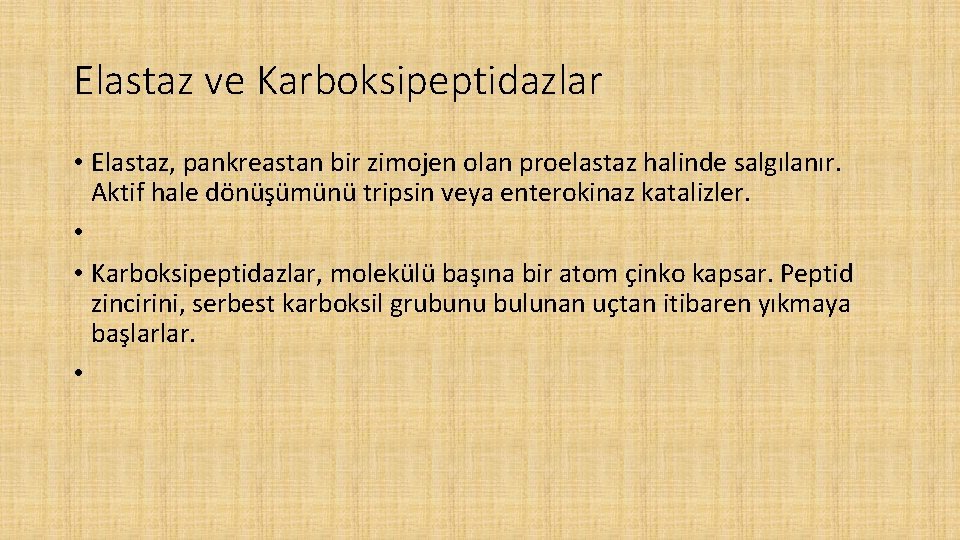 Elastaz ve Karboksipeptidazlar

• Elastaz, pankreastan bir zimojen olan proelastaz halinde salgılanır. Aktif hale dönüşümünü tripsin veya enterokinaz katalizler.

•

• Karboksipeptidazlar, molekülü başına bir atom çinko kapsar. Peptid zincirini, serbest karboksil grubunu bulunan uçtan itibaren yıkmaya başlarlar.

•